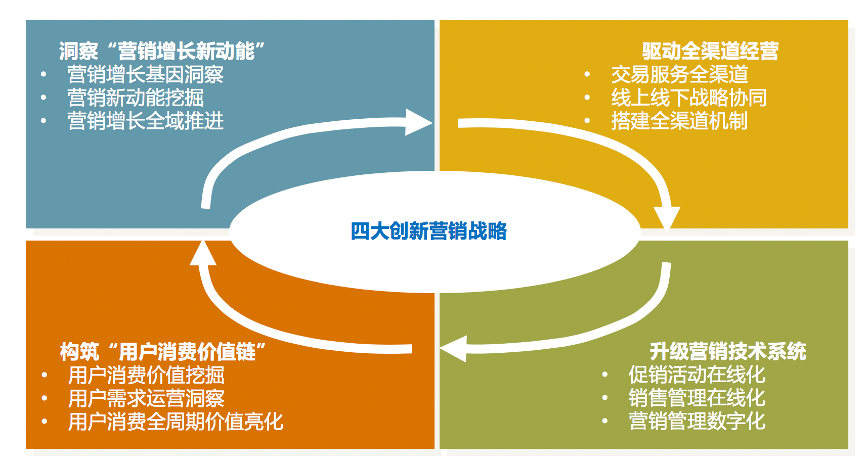 洞察“营销增长新动能”
• 营销增长基因洞察
• 营销新动能挖掘
• 营销增长全域推进

驱动全渠道经营
• 交易服务全渠道
• 线上线下战略协同
• 搭建全渠道机制

四大创新营销战略

构筑“用户消费价值链”
• 用户消费价值挖掘
• 用户需求运营洞察
• 用户消费全周期价值亮化

升级营销技术系统
• 促销活动在线化
• 销售管理在线化
• 营销管理数字化